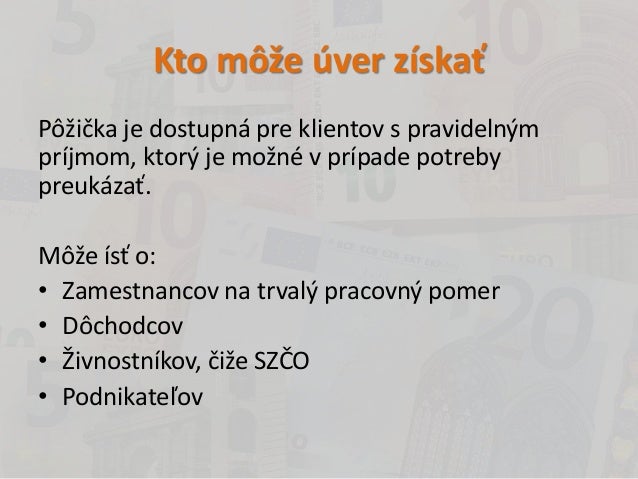 Kto môže úver získať

Pôžička je dostupná pre klientov s pravidelným príjmom, ktorý je možné v prípade potreby preukázať.

Môže ísť o:
• Zamestnancov na trvalý pracovný pomer
• Dôchodcov
• Živnostníkov, čiže SZČO
• Podnikateľov